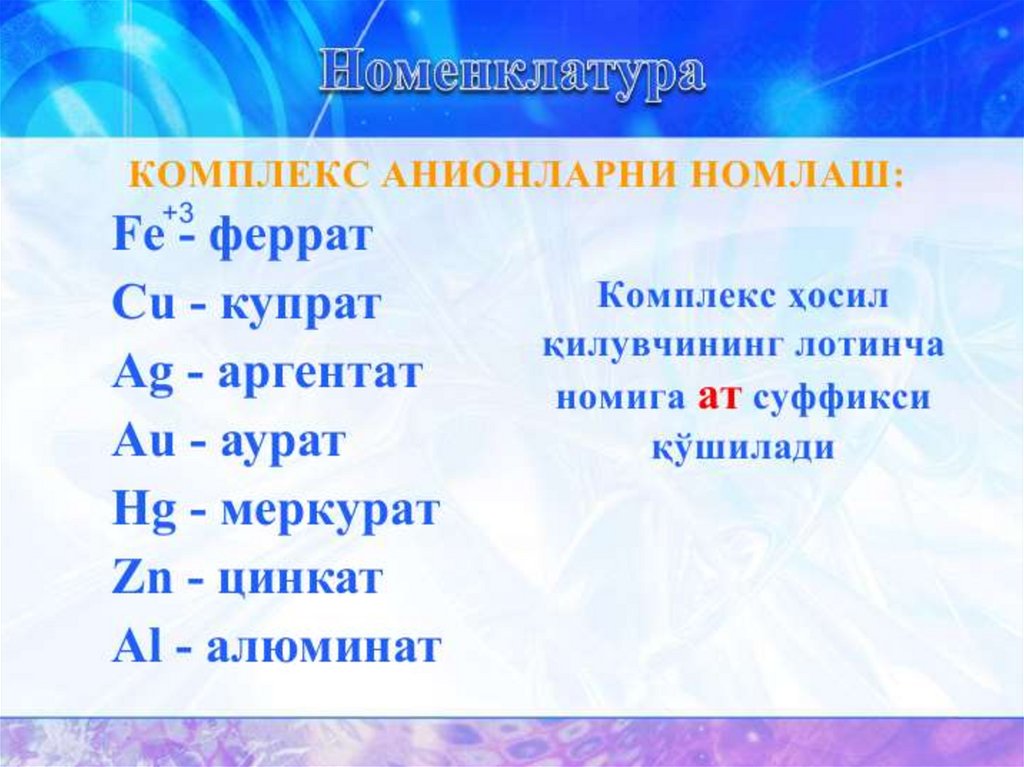 Номенклатура

КОМПЛЕКС АНИОНЛАРНИ НОМЛАШ:

$Fe^{+3}$ - феррат
Cu - купрат
Ag - аргентат
Au - аурат
Hg - меркурат
Zn - цинкат
Al - алюминат

Комплекс ҳосил қилувчининг лотинча номига ат суффикси қўшилади